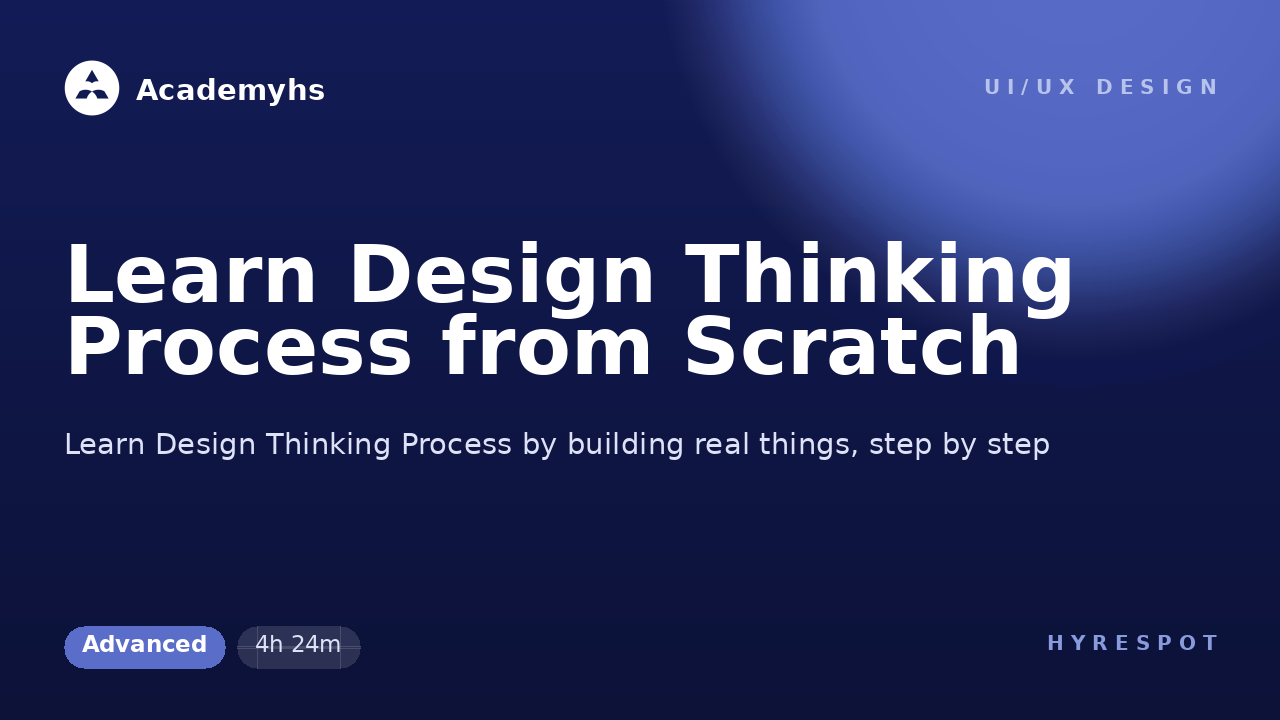 Academyhs

UI/UX DESIGN

Learn Design Thinking Process from Scratch

Learn Design Thinking Process by building real things, step by step

Advanced

4h 24m

HYRESPOT